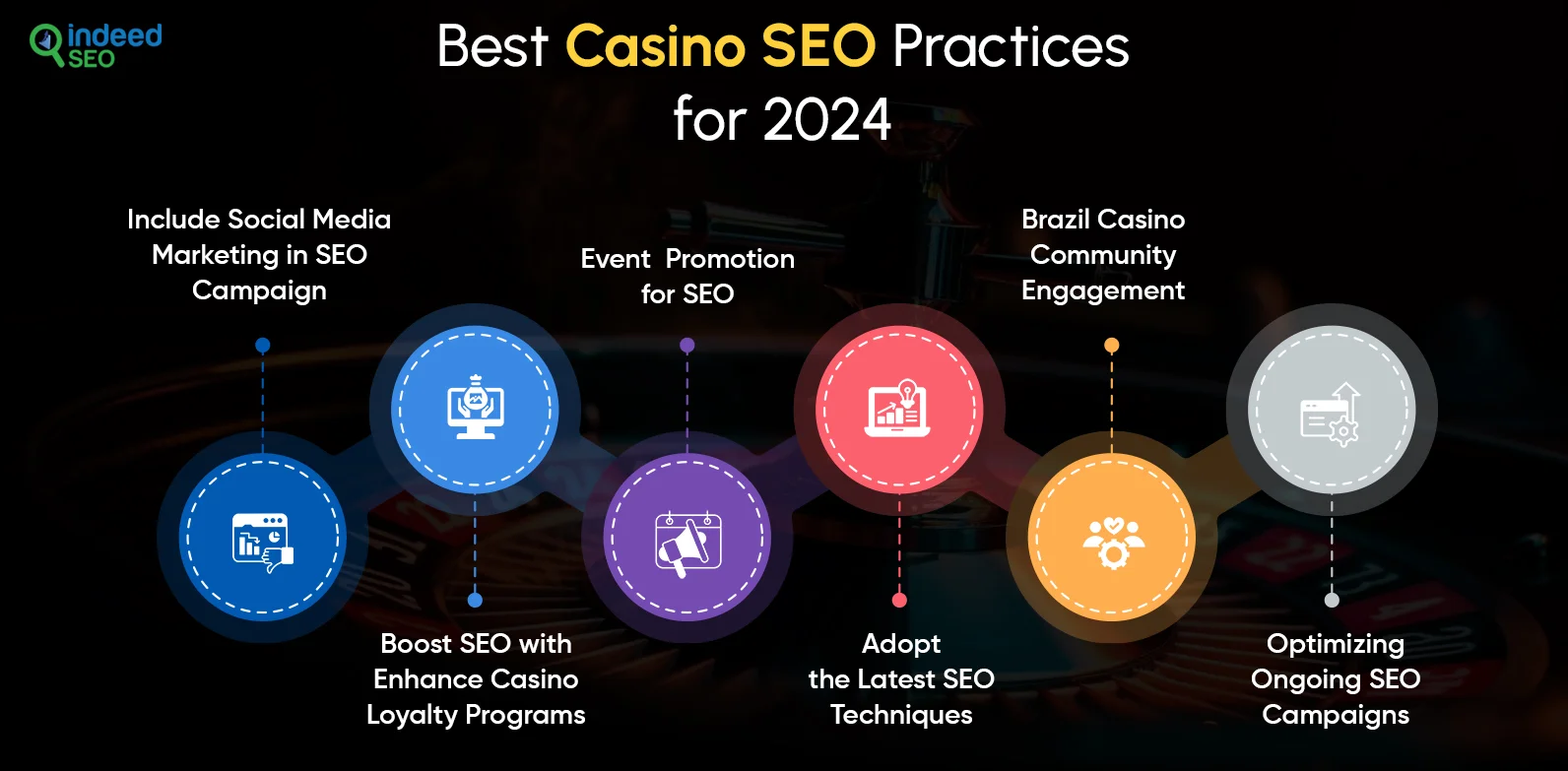 indeed SEO

Best Casino SEO Practices for 2024

Include Social Media Marketing in SEO Campaign

Boost SEO with Enhance Casino Loyalty Programs

Event Promotion for SEO

Adopt the Latest SEO Techniques

Brazil Casino Community Engagement

Optimizing Ongoing SEO Campaigns